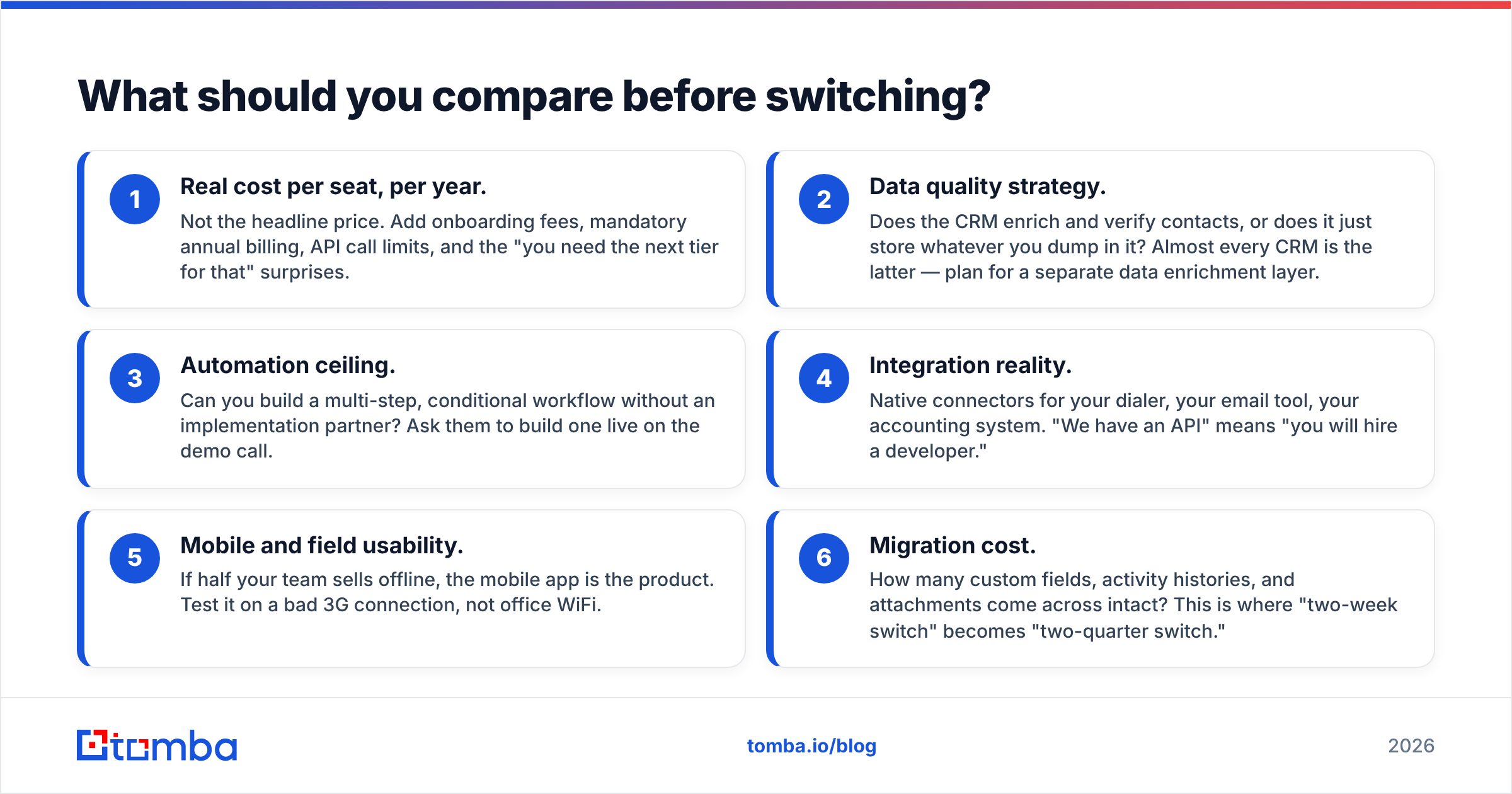 What should you compare before switching?

1
Real cost per seat, per year.
Not the headline price. Add onboarding fees, mandatory annual billing, API call limits, and the "you need the next tier for that" surprises.

2
Data quality strategy.
Does the CRM enrich and verify contacts, or does it just store whatever you dump in it? Almost every CRM is the latter — plan for a separate data enrichment layer.

3
Automation ceiling.
Can you build a multi-step, conditional workflow without an implementation partner? Ask them to build one live on the demo call.

4
Integration reality.
Native connectors for your dialer, your email tool, your accounting system. "We have an API" means "you will hire a developer."

5
Mobile and field usability.
If half your team sells offline, the mobile app is the product. Test it on a bad 3G connection, not office WiFi.

6
Migration cost.
How many custom fields, activity histories, and attachments come across intact? This is where "two-week switch" becomes "two-quarter switch."

tomba

tomba.io/blog

2026